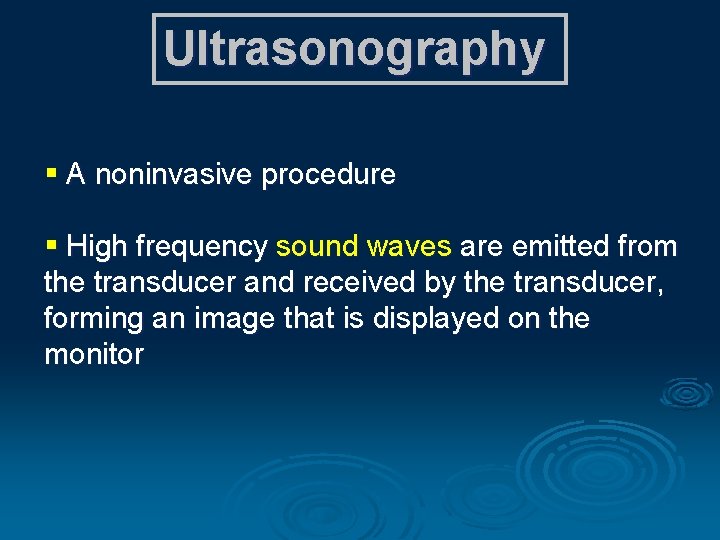 Ultrasonography

▪ A noninvasive procedure

▪ High frequency sound waves are emitted from the transducer and received by the transducer, forming an image that is displayed on the monitor